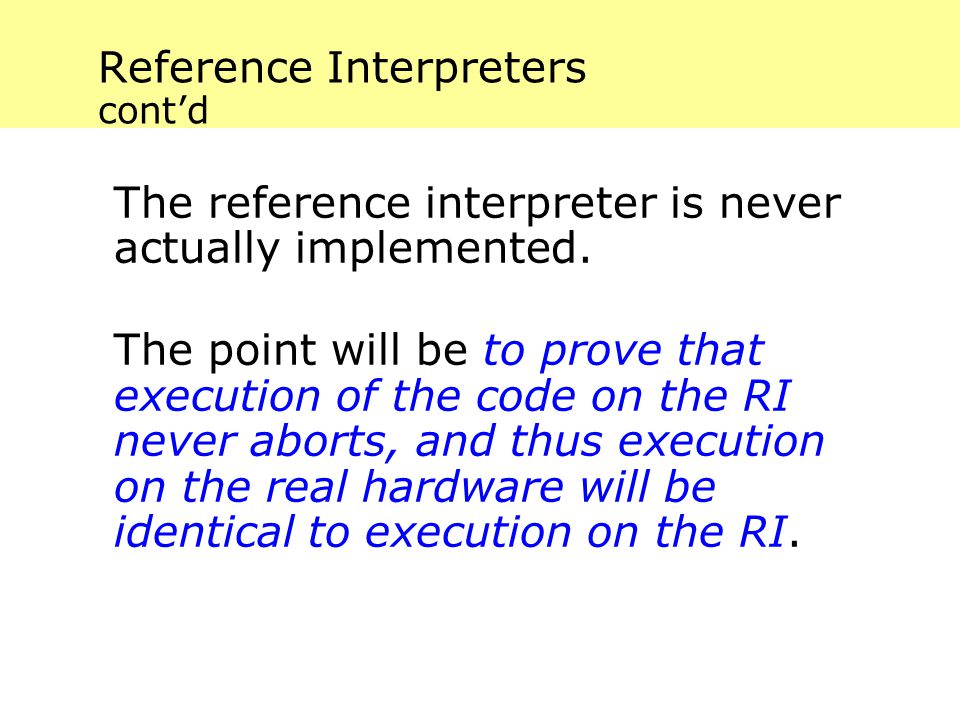 Reference Interpreters
cont’d

The reference interpreter is never actually implemented.

The point will be to prove that execution of the code on the RI never aborts, and thus execution on the real hardware will be identical to execution on the RI.